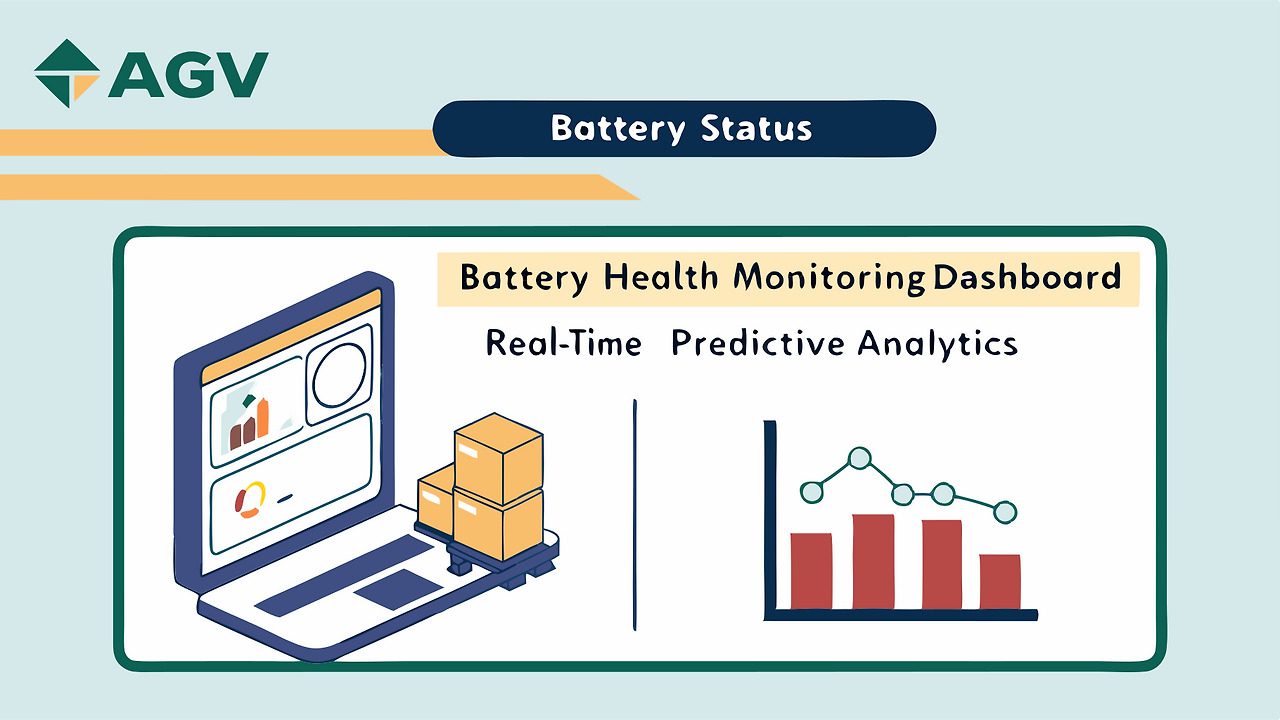 AGV

Battery Status

Battery Health Monitoring Dashboard

Real-Time Predictive Analytics